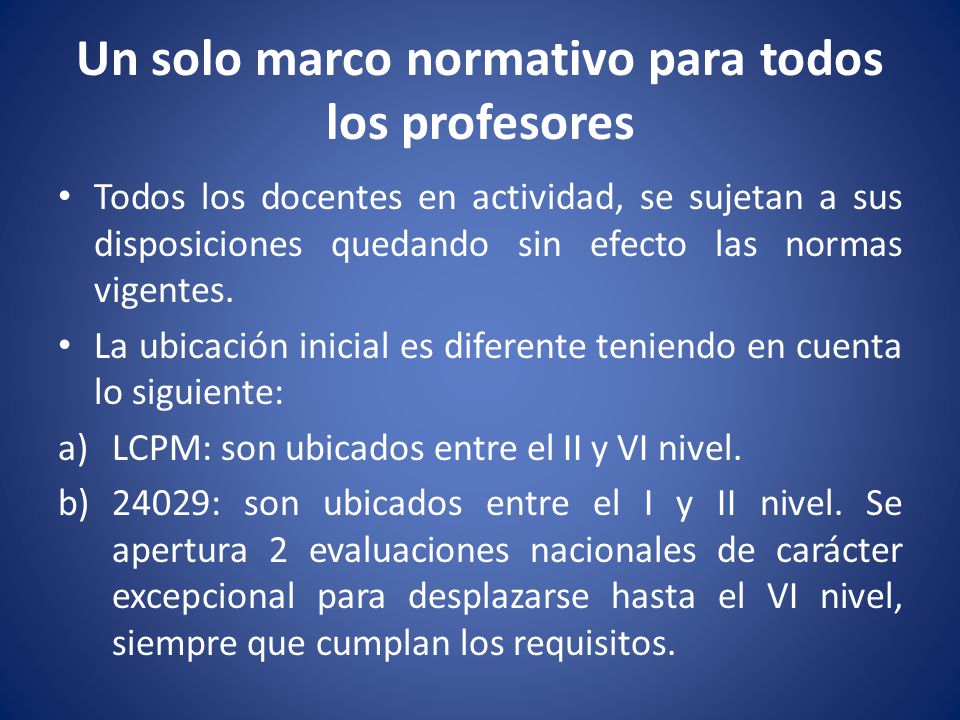 Un solo marco normativo para todos los profesores

• Todos los docentes en actividad, se sujetan a sus disposiciones quedando sin efecto las normas vigentes.

• La ubicación inicial es diferente teniendo en cuenta lo siguiente:

a) LCPM: son ubicados entre el II y VI nivel.

b) 24029: son ubicados entre el I y II nivel. Se apertura 2 evaluaciones nacionales de carácter excepcional para desplazarse hasta el VI nivel, siempre que cumplan los requisitos.